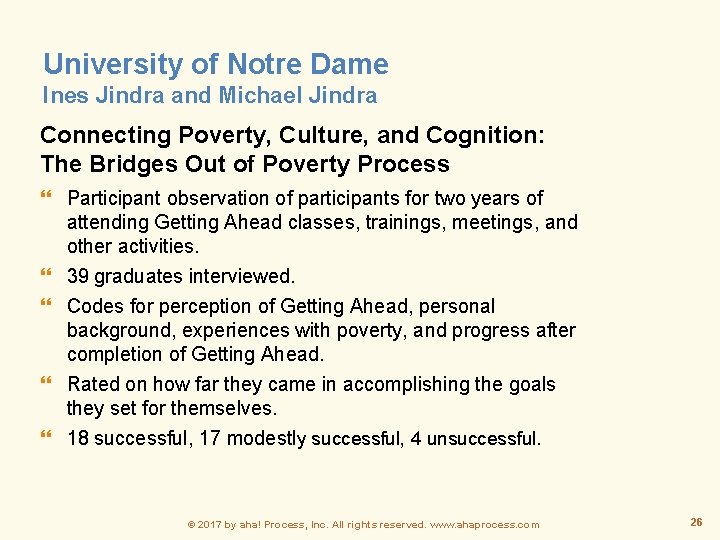 University of Notre Dame
Ines Jindra and Michael Jindra

Connecting Poverty, Culture, and Cognition: The Bridges Out of Poverty Process

❝ Participant observation of participants for two years of attending Getting Ahead classes, trainings, meetings, and other activities.

❝ 39 graduates interviewed.

❝ Codes for perception of Getting Ahead, personal background, experiences with poverty, and progress after completion of Getting Ahead.

❝ Rated on how far they came in accomplishing the goals they set for themselves.

❝ 18 successful, 17 modestly successful, 4 unsuccessful.

© 2017 by aha! Process, Inc. All rights reserved. www.ahaprocess.com

26